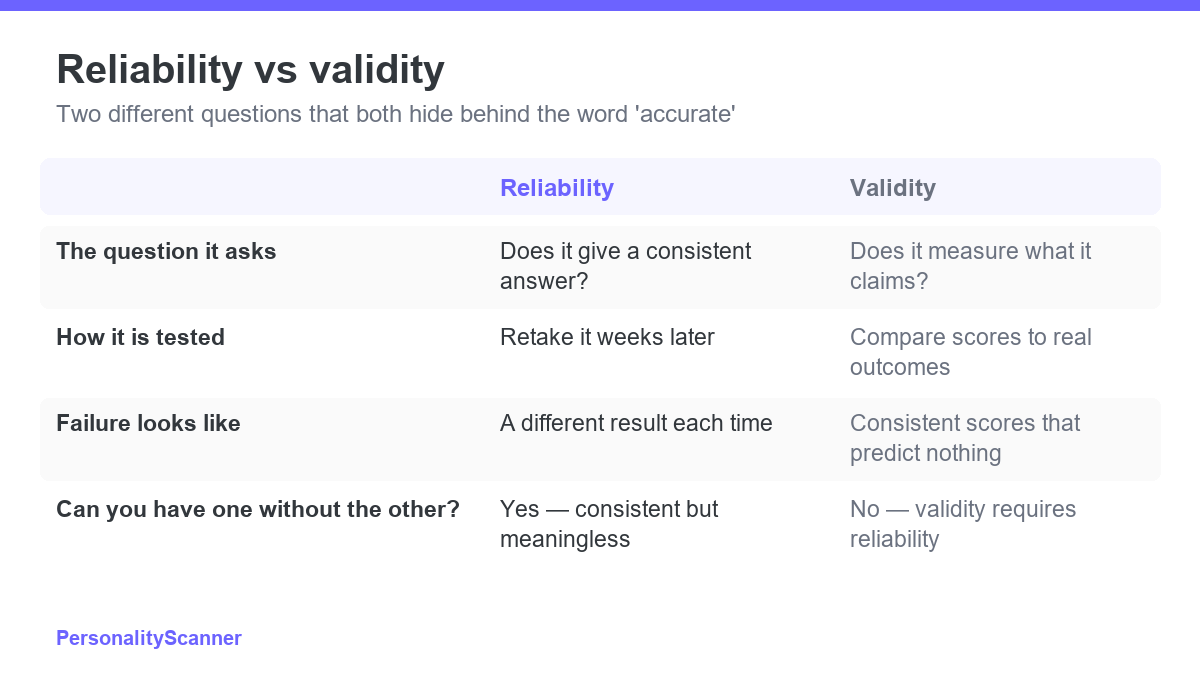 Reliability vs validity

Two different questions that both hide behind the word 'accurate'

| | Reliability | Validity |
|---|---|---|
| The question it asks | Does it give a consistent answer? | Does it measure what it claims? |
| How it is tested | Retake it weeks later | Compare scores to real outcomes |
| Failure looks like | A different result each time | Consistent scores that predict nothing |
| Can you have one without the other? | Yes — consistent but meaningless | No — validity requires reliability |

PersonalityScanner